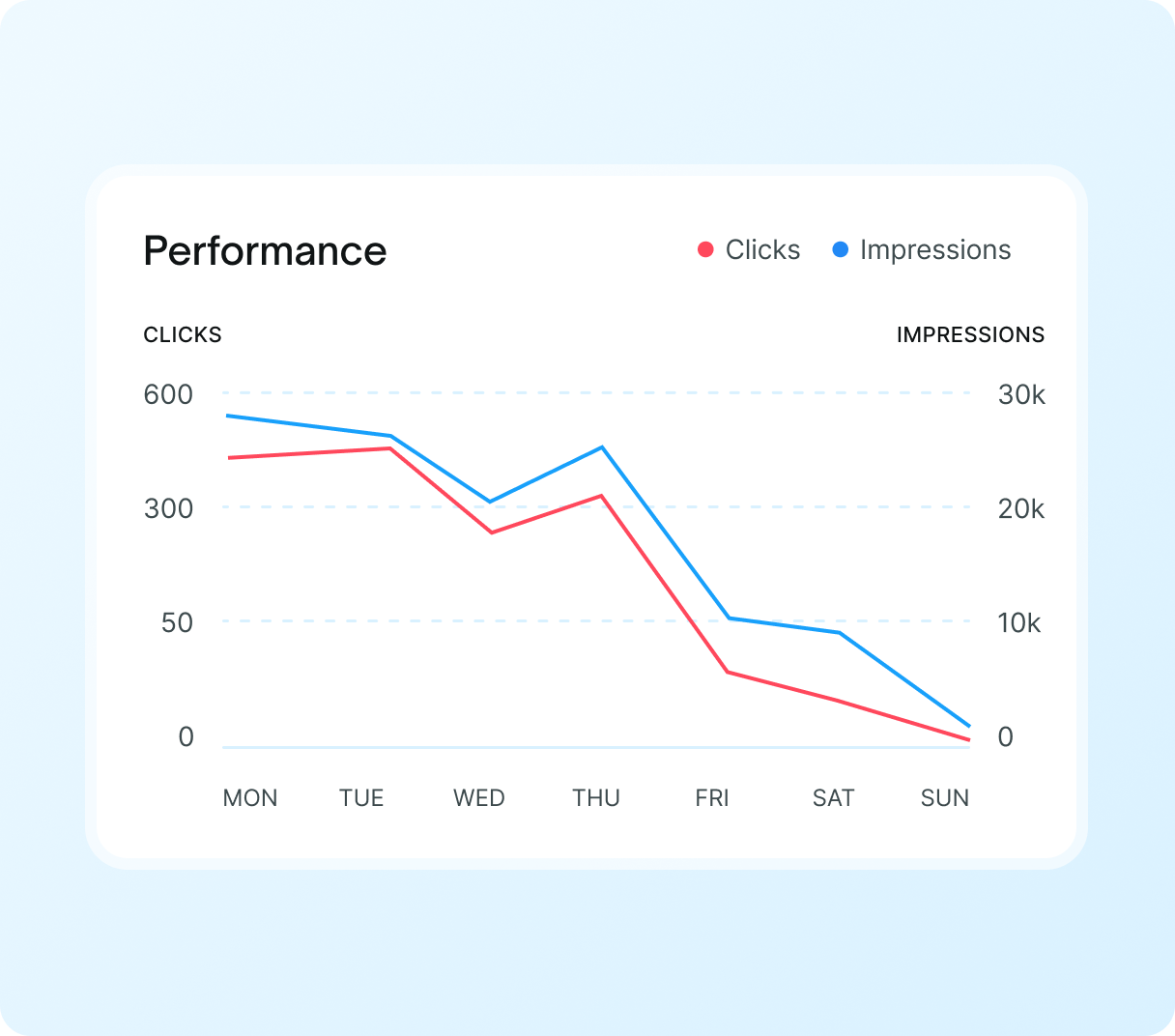 Performance

Clicks Impressions

CLICKS

IMPRESSIONS

600
300
50
0

30k
20k
10k
0

MON TUE WED THU FRI SAT SUN